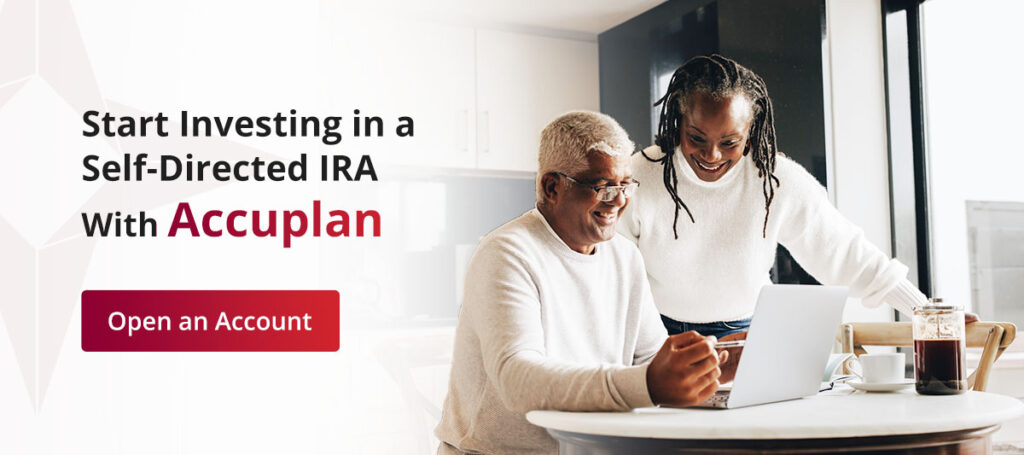 Start Investing in a Self-Directed IRA With Accuplan

Open an Account